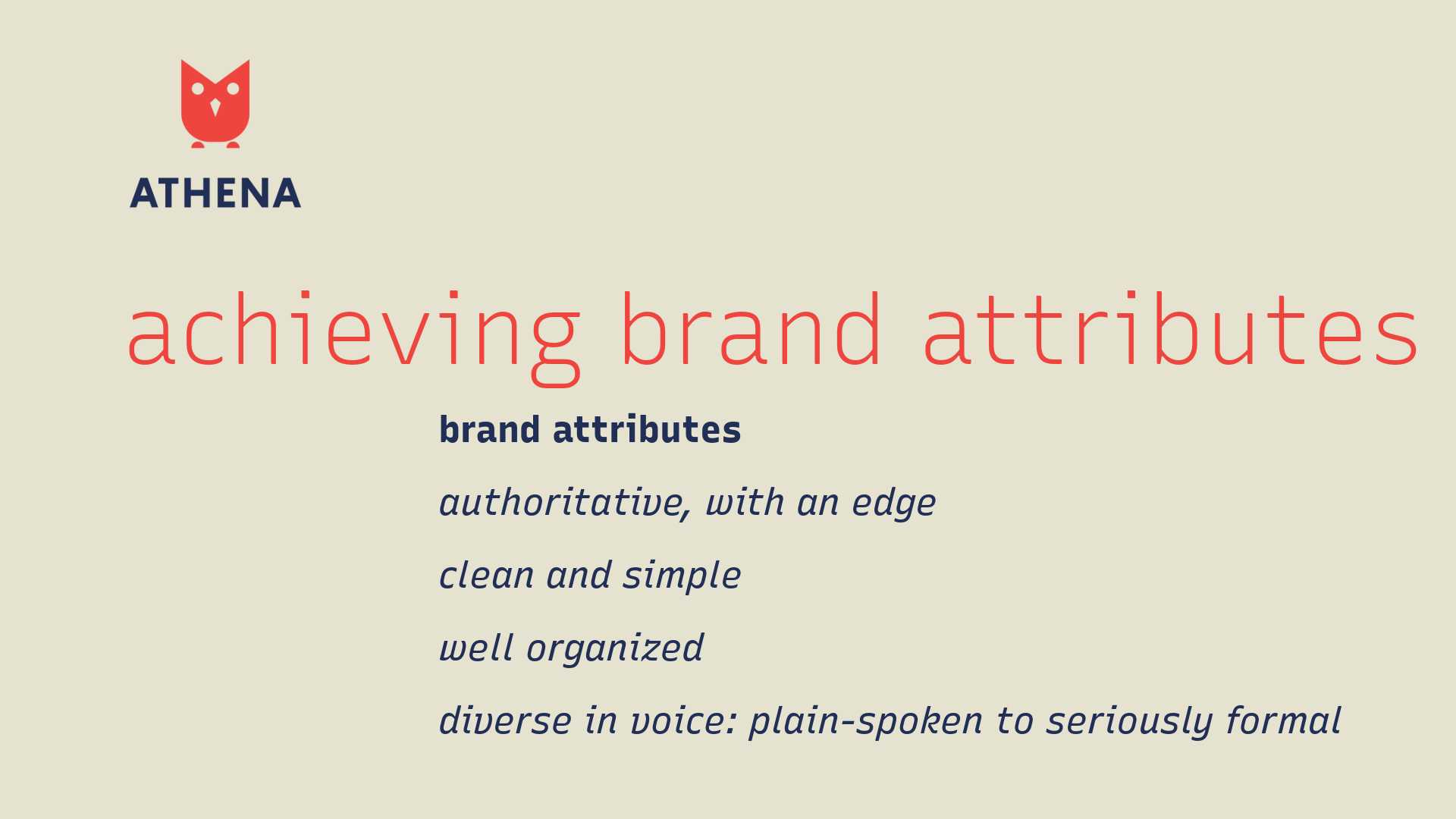 ATHENA

achieving brand attributes

brand attributes

authoritative, with an edge

clean and simple

well organized

diverse in voice: plain-spoken to seriously formal